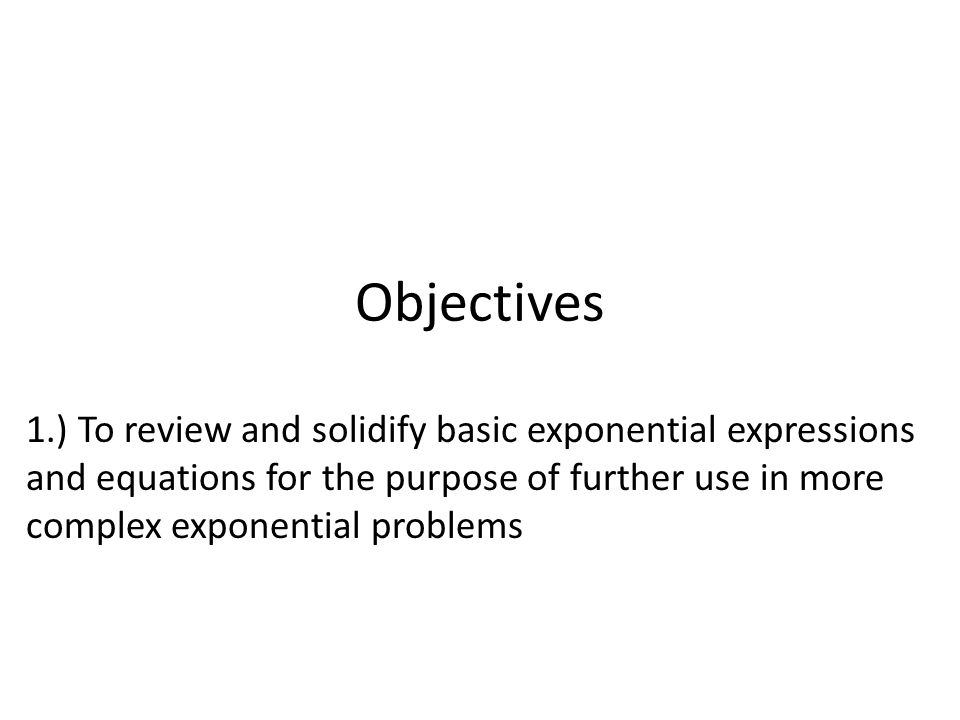 Objectives

1.) To review and solidify basic exponential expressions and equations for the purpose of further use in more complex exponential problems